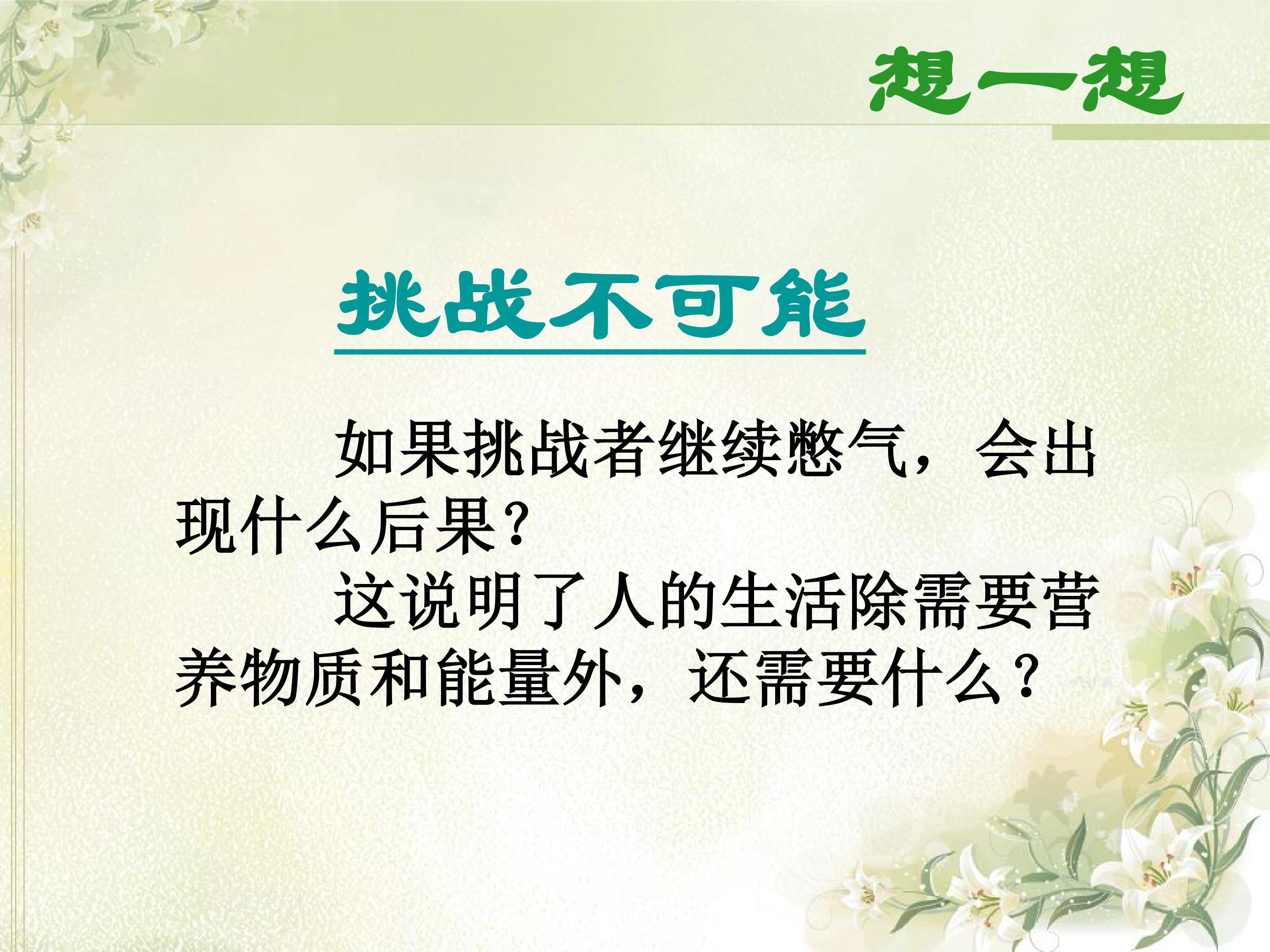 想一想

挑战不可能

如果挑战者继续憋气，会出现什么后果?

这说明了人的生活除需要营养物质和能量外，还需要什么?